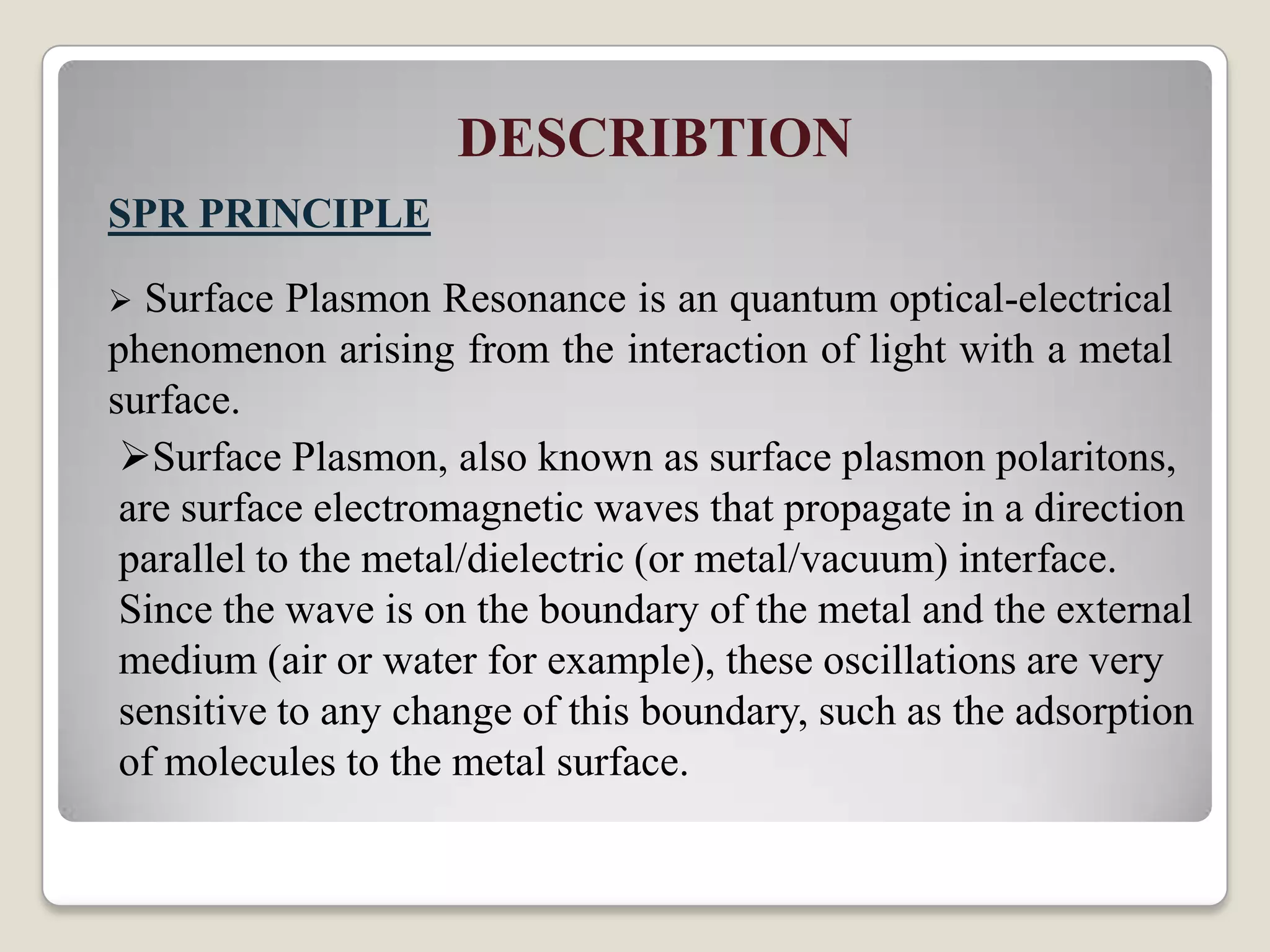 DESCRIBTION

SPR PRINCIPLE

➢ Surface Plasmon Resonance is an quantum optical-electrical phenomenon arising from the interaction of light with a metal surface.

➢Surface Plasmon, also known as surface plasmon polaritons, are surface electromagnetic waves that propagate in a direction parallel to the metal/dielectric (or metal/vacuum) interface. Since the wave is on the boundary of the metal and the external medium (air or water for example), these oscillations are very sensitive to any change of this boundary, such as the adsorption of molecules to the metal surface.